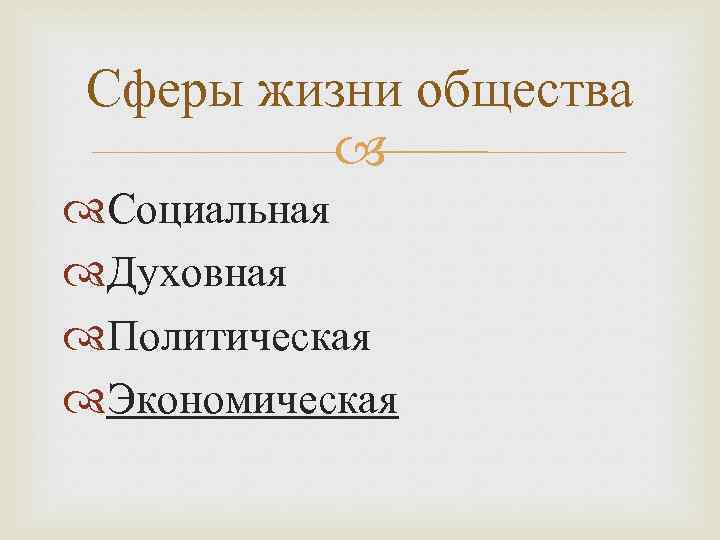 Сферы жизни общества

Социальная
Духовная
Политическая
Экономическая